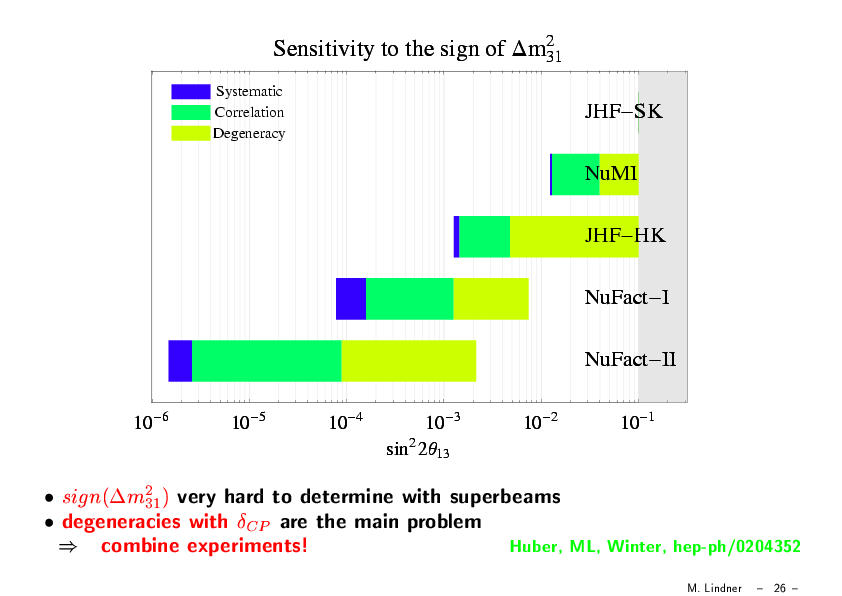 Sensitivity to the sign of $\Delta m^2_{31}$

Systematic
Correlation
Degeneracy

JHF–SK
NuMI
JHF–HK
NuFact–I
NuFact–II

$10^{-6}$ $10^{-5}$ $10^{-4}$ $10^{-3}$ $10^{-2}$ $10^{-1}$
$\sin^2 2\theta_{13}$

• $sign(\Delta m^2_{31})$ very hard to determine with superbeams
• degeneracies with $\delta_{CP}$ are the main problem
$\Rightarrow$ combine experiments!

Huber, ML, Winter, hep-ph/0204352

M. Lindner – 26 –